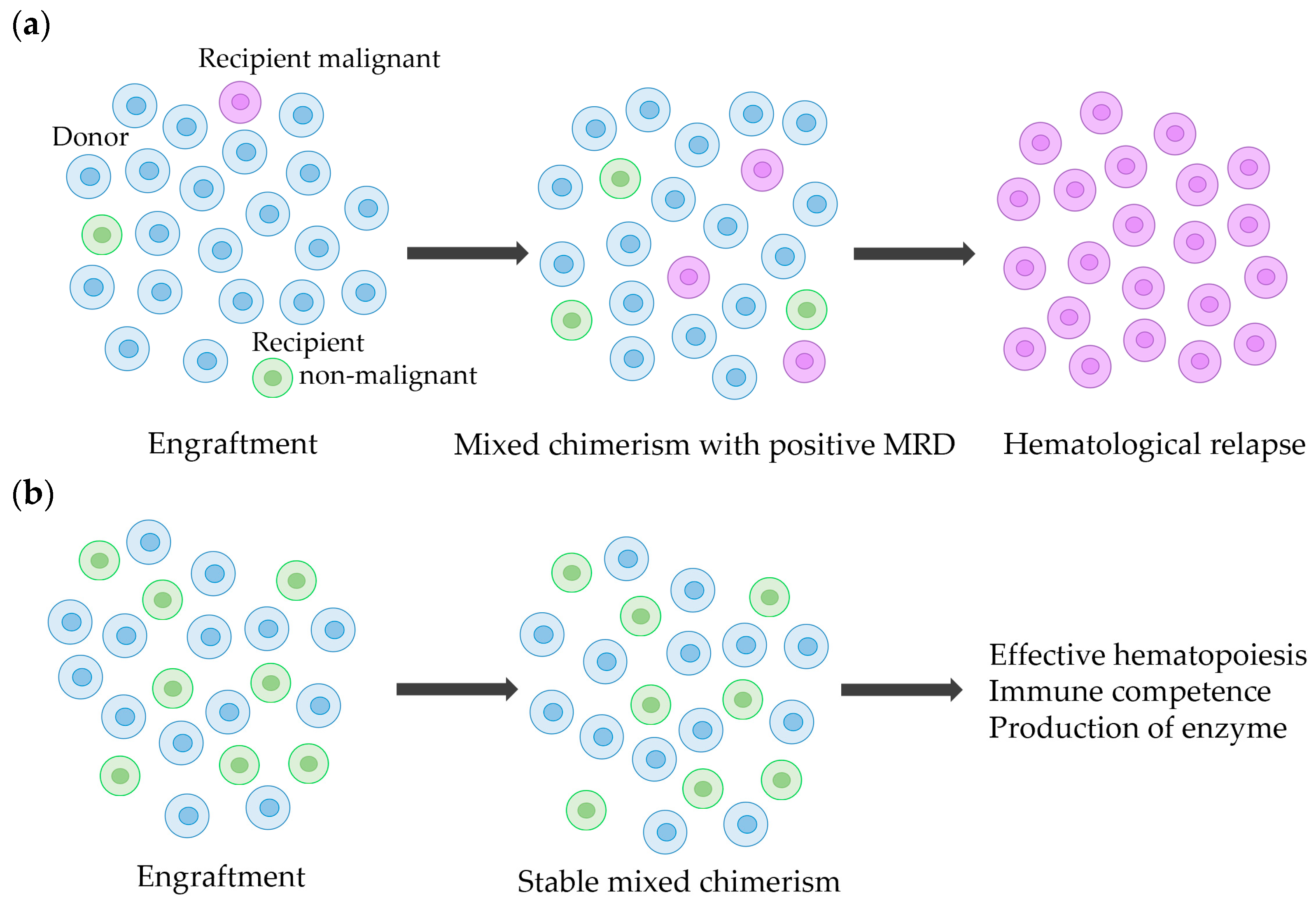 (a)

Recipient malignant

Donor

Recipient non-malignant

Engraftment

Mixed chimerism with positive MRD

Hematological relapse

(b)

Engraftment

Stable mixed chimerism

Effective hematopoiesis
Immune competence
Production of enzyme